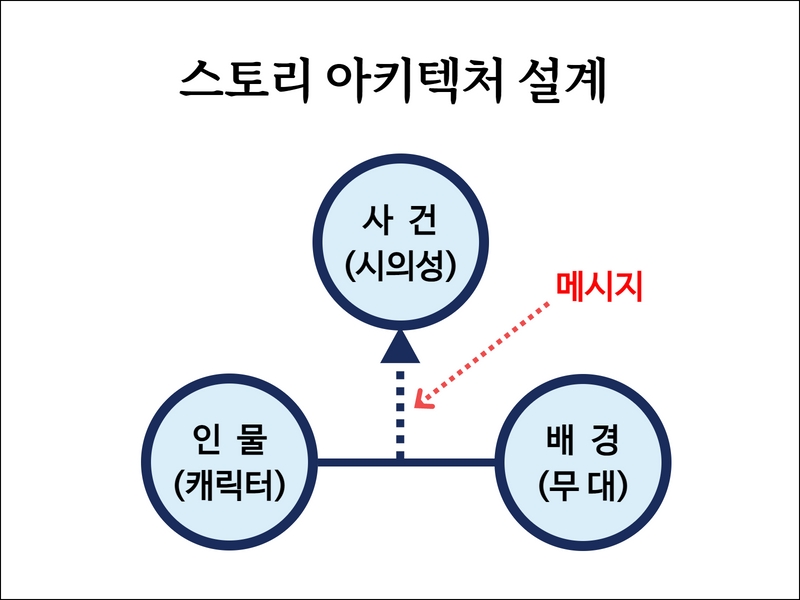 스토리 아키텍처 설계

사 건
(시의성)

메시지

인 물
(캐릭터)

배 경
(무 대)